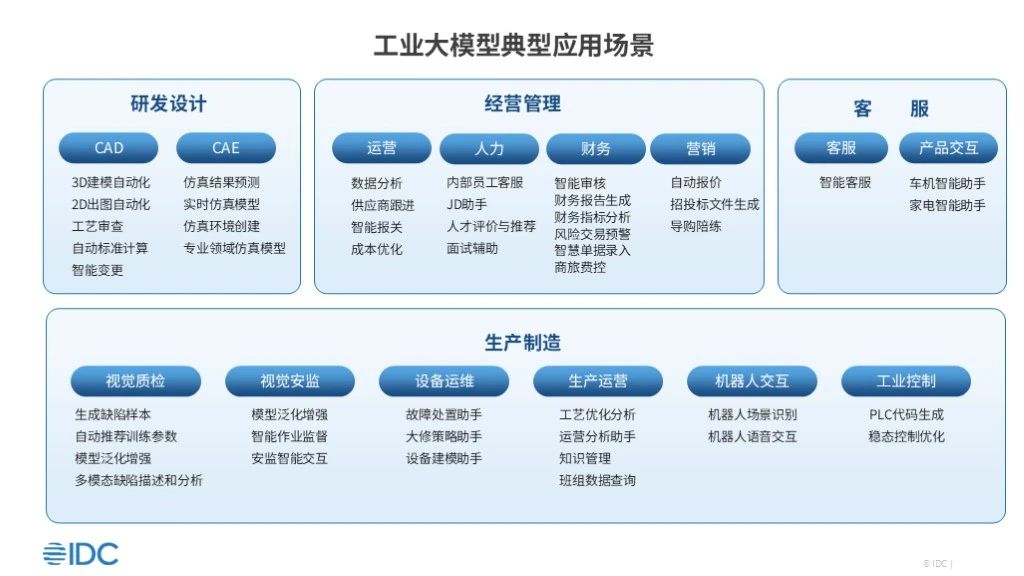 工业大模型典型应用场景

研发设计

CAD

3D建模自动化
2D出图自动化
工艺审查
自动标准计算
智能变更

CAE

仿真结果预测
实时仿真模型
仿真环境创建
专业领域仿真模型

经营管理

运营

数据分析
供应商跟进
智能报关
成本优化

人力

内部员工客服
JD助手
人才评价与推荐
面试辅助

财务

智能审核
财务报告生成
财务指标分析
风险交易预警
智慧单据录入
商旅费控

营销

自动报价
招投标文件生成
导购陪练

客 服

客服

智能客服

产品交互

车机智能助手
家电智能助手

生产制造

视觉质检

生成缺陷样本
自动推荐训练参数
模型泛化增强
多模态缺陷描述和分析

视觉安监

模型泛化增强
智能作业监督
安监智能交互

设备运维

故障处置助手
大修策略助手
设备建模助手

生产运营

工艺优化分析
运营分析助手
知识管理
班组数据查询

机器人交互

机器人场景识别
机器人语音交互

工业控制

PLC代码生成
稳态控制优化

IDC

© IDC |